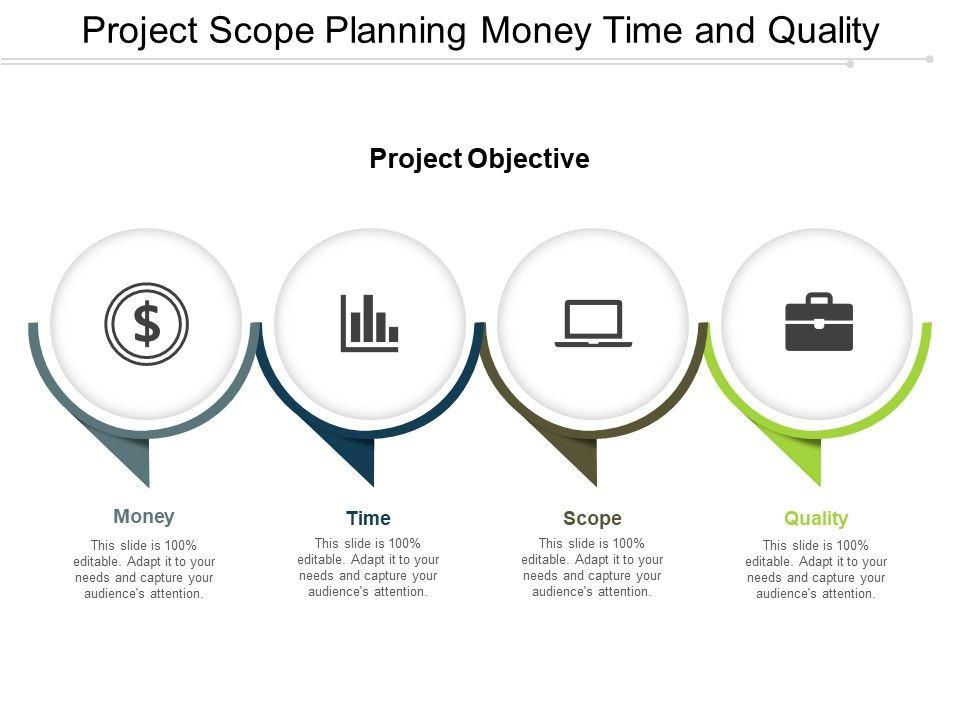 Project Scope Planning Money Time and Quality

Project Objective

$

Money

This slide is 100% editable. Adapt it to your needs and capture your audience's attention.

Time

This slide is 100% editable. Adapt it to your needs and capture your audience's attention.

Scope

This slide is 100% editable. Adapt it to your needs and capture your audience's attention.

Quality

This slide is 100% editable. Adapt it to your needs and capture your audience's attention.